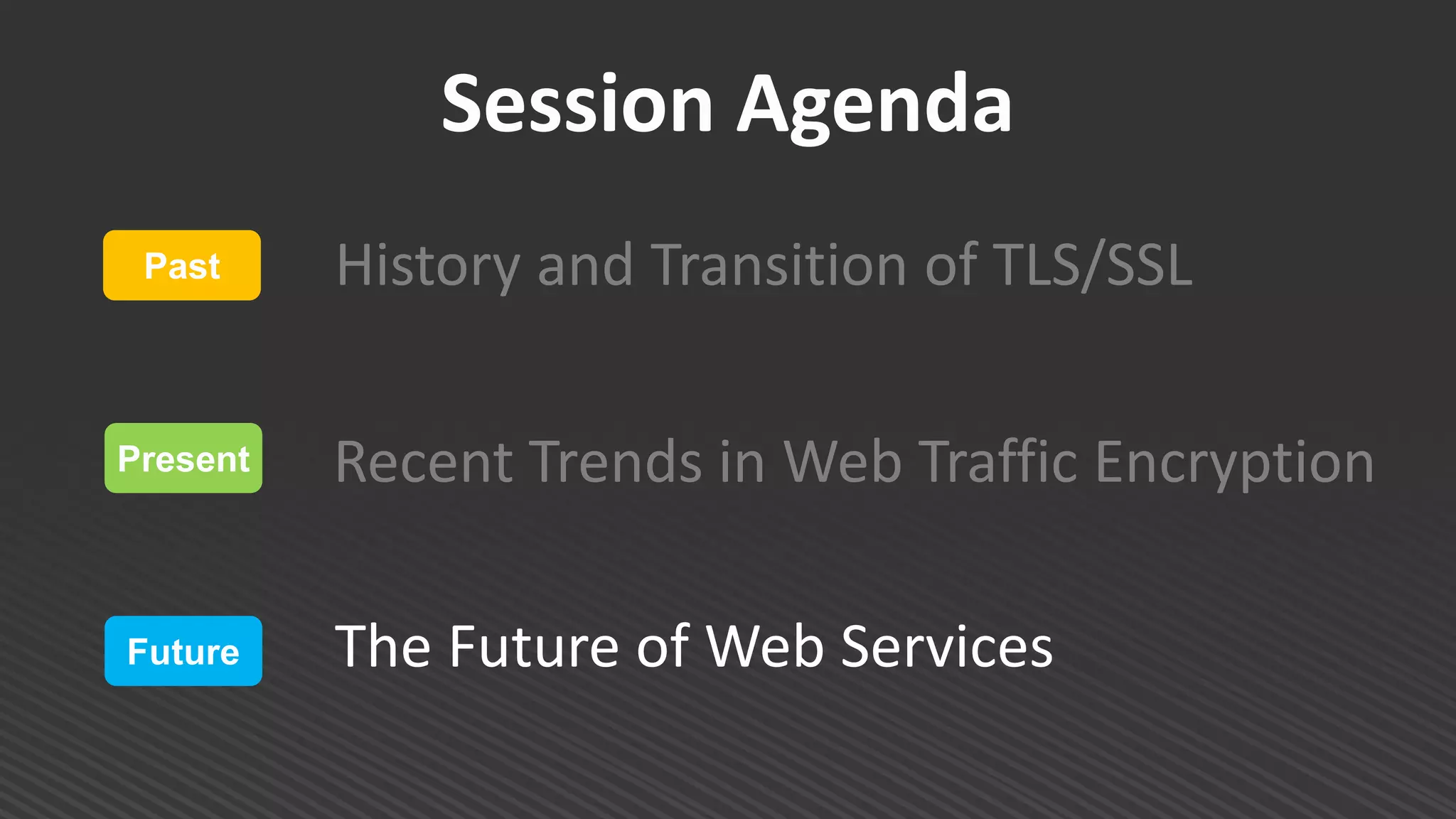 Session Agenda

Past History and Transition of TLS/SSL

Present Recent Trends in Web Traffic Encryption

Future The Future of Web Services